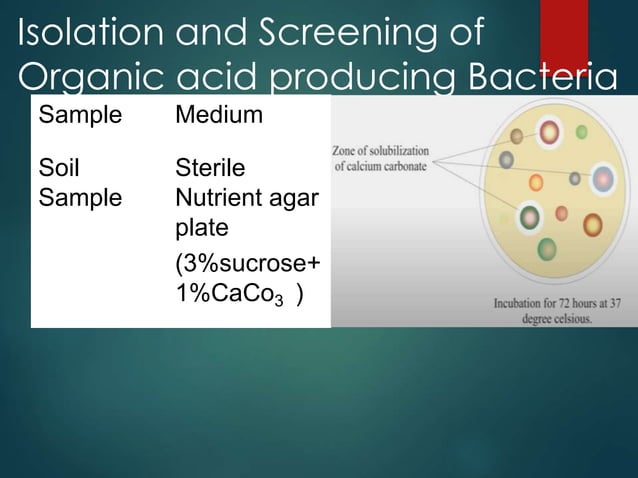 Isolation and Screening of Organic acid producing Bacteria

| Sample | Medium |
|---|---|
| Soil Sample | Sterile Nutrient agar plate (3%sucrose+ 1%$CaCo_3$ ) |

Zone of solubilization of calcium carbonate

Incubation for 72 hours at 37 degree celsious.